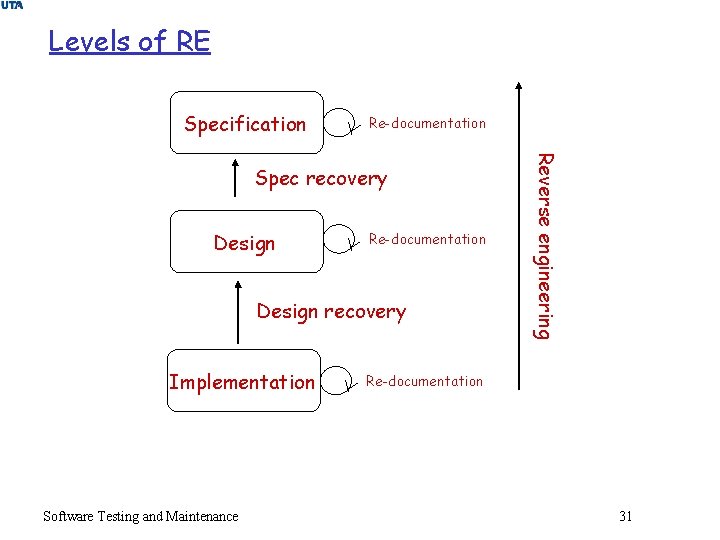 UTA

Levels of RE

Specification

Re-documentation

Spec recovery

Design

Re-documentation

Design recovery

Implementation

Re-documentation

Reverse engineering

Software Testing and Maintenance

31